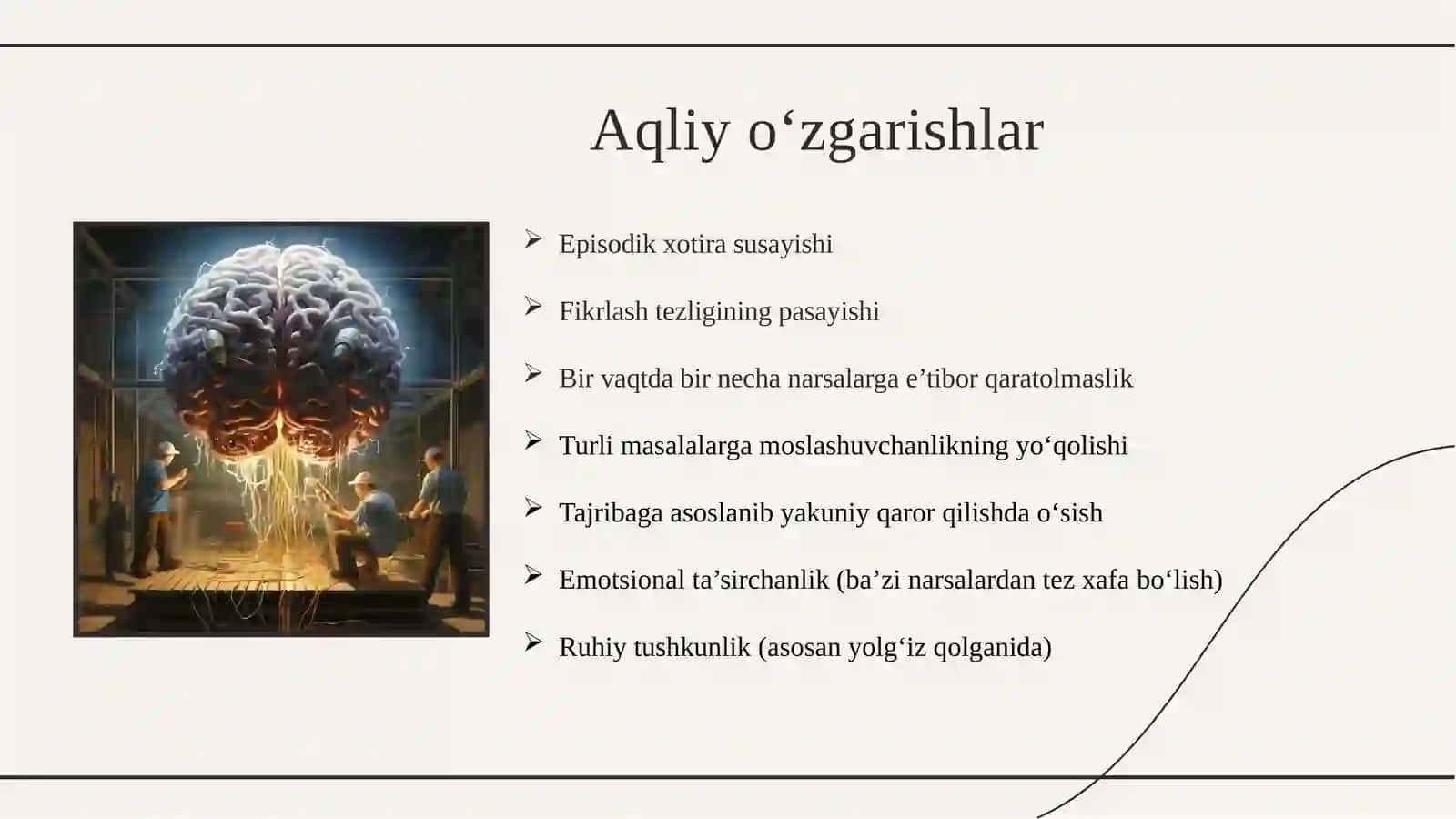 Aqliy o‘zgarishlar

➢ Episodik xotira susayishi

➢ Fikrlash tezligining pasayishi

➢ Bir vaqtda bir necha narsalarga e’tibor qaratolmaslik

➢ Turli masalalarga moslashuvchanlikning yo‘qolishi

➢ Tajribaga asoslanib yakuniy qaror qilishda o‘sish

➢ Emotsional ta’sirchanlik (ba’zi narsalardan tez xafa bo‘lish)

➢ Ruhiy tushkunlik (asosan yolg‘iz qolganida)